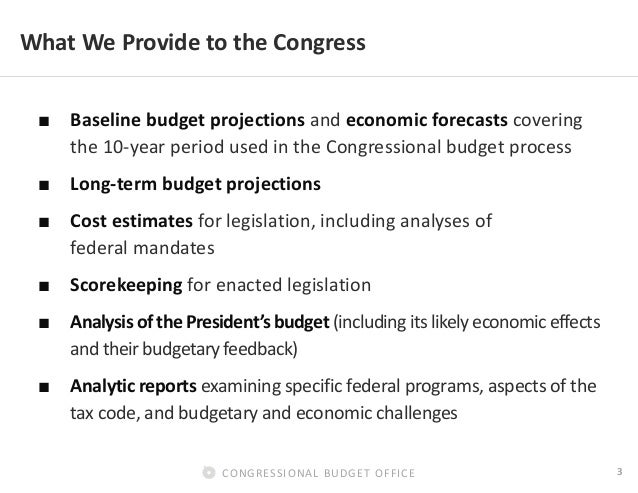 What We Provide to the Congress

■ Baseline budget projections and economic forecasts covering the 10-year period used in the Congressional budget process

■ Long-term budget projections

■ Cost estimates for legislation, including analyses of federal mandates

■ Scorekeeping for enacted legislation

■ Analysis of the President's budget (including its likely economic effects and their budgetary feedback)

■ Analytic reports examining specific federal programs, aspects of the tax code, and budgetary and economic challenges

CONGRESSIONAL BUDGET OFFICE

3